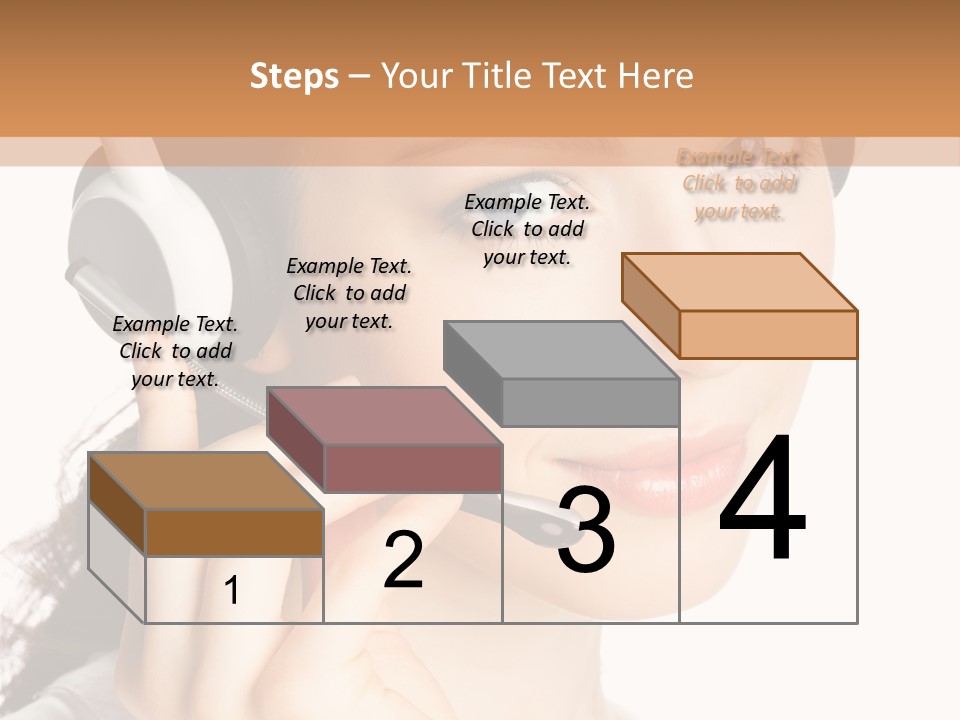 Steps – Your Title Text Here

Example Text. Click to add your text.

Example Text. Click to add your text.

Example Text. Click to add your text.

Example Text. Click to add your text.

1

2

3

4